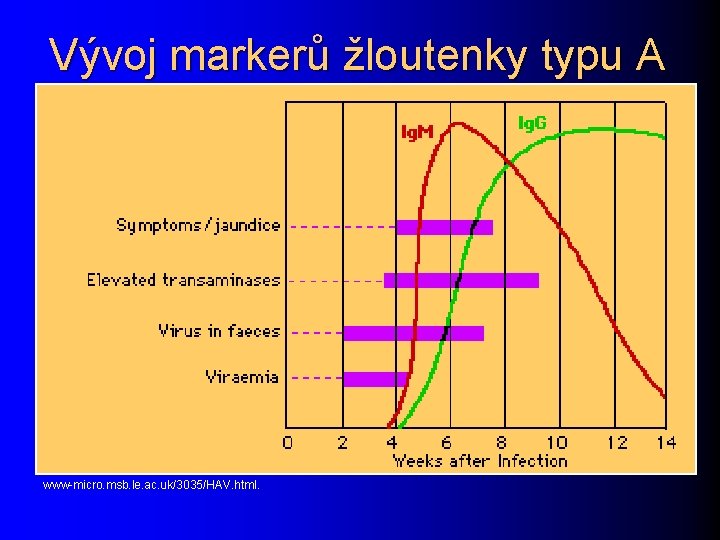 Vývoj markerů žloutenky typu A

IgM
IgG

Symptoms/jaundice
Elevated transaminases
Virus in faeces
Viraemia

0 2 4 6 8 10 12 14
Weeks after Infection

www-micro.msb.le.ac.uk/3035/HAV.html.